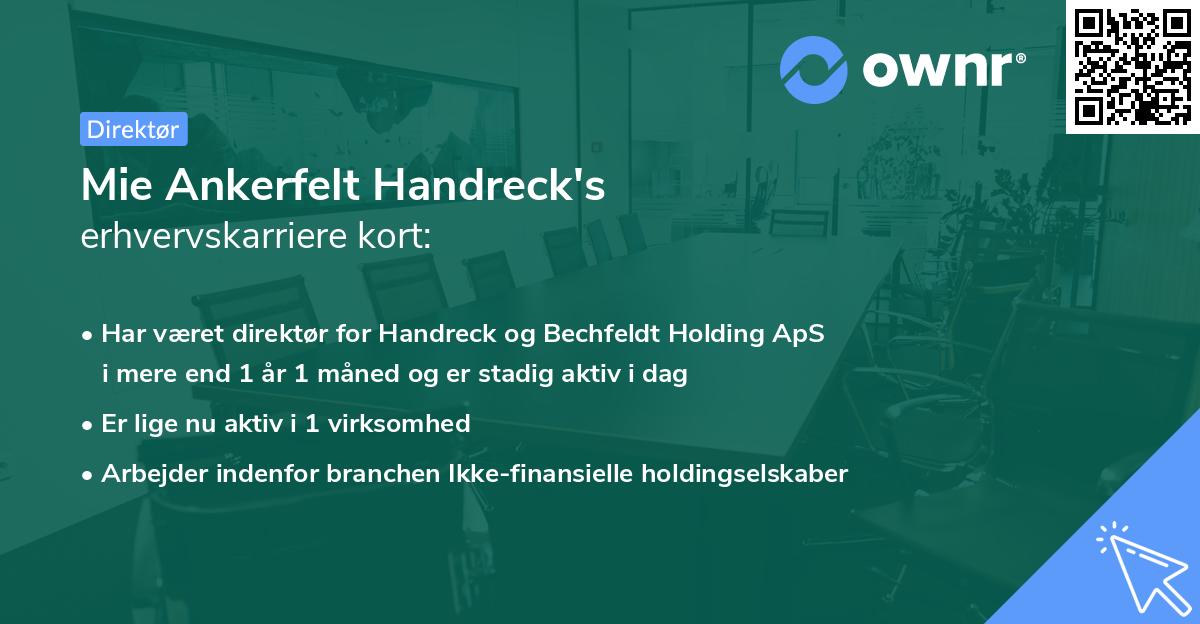 ownr®

Direktør

Mie Ankerfelt Handreck's
erhvervskarriere kort:

• Har været direktør for Handreck og Bechfeldt Holding ApS i mere end 1 år 1 måned og er stadig aktiv i dag
• Er lige nu aktiv i 1 virksomhed
• Arbejder indenfor branchen Ikke-finansielle holdingselskaber